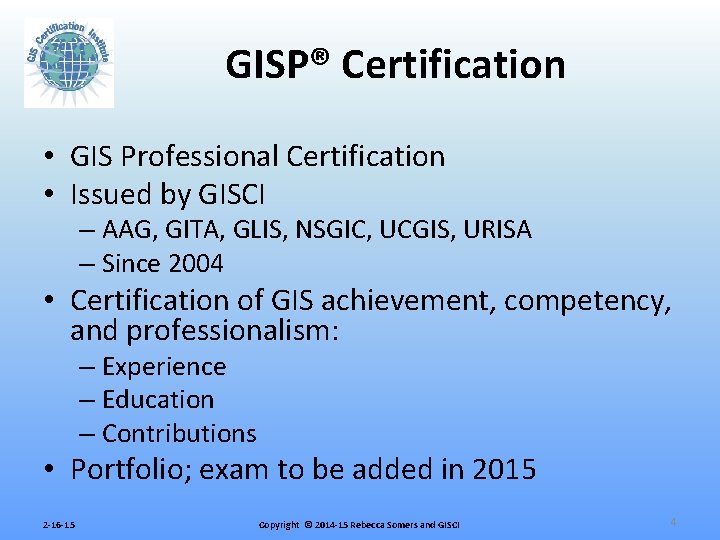 GIS Certification Institute

GISP® Certification

• GIS Professional Certification
• Issued by GISCI
  – AAG, GITA, GLIS, NSGIC, UCGIS, URISA
  – Since 2004
• Certification of GIS achievement, competency, and professionalism:
  – Experience
  – Education
  – Contributions
• Portfolio; exam to be added in 2015

2-16-15

Copyright © 2014-15 Rebecca Somers and GISCI

4